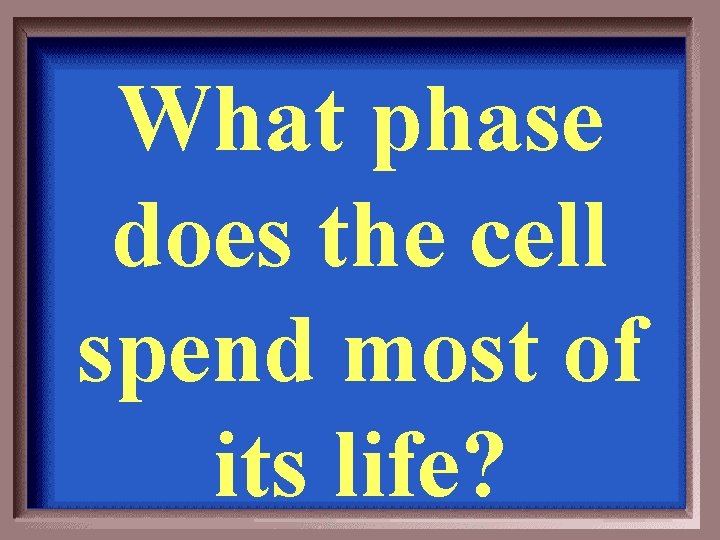 What phase does the cell spend most of its life?